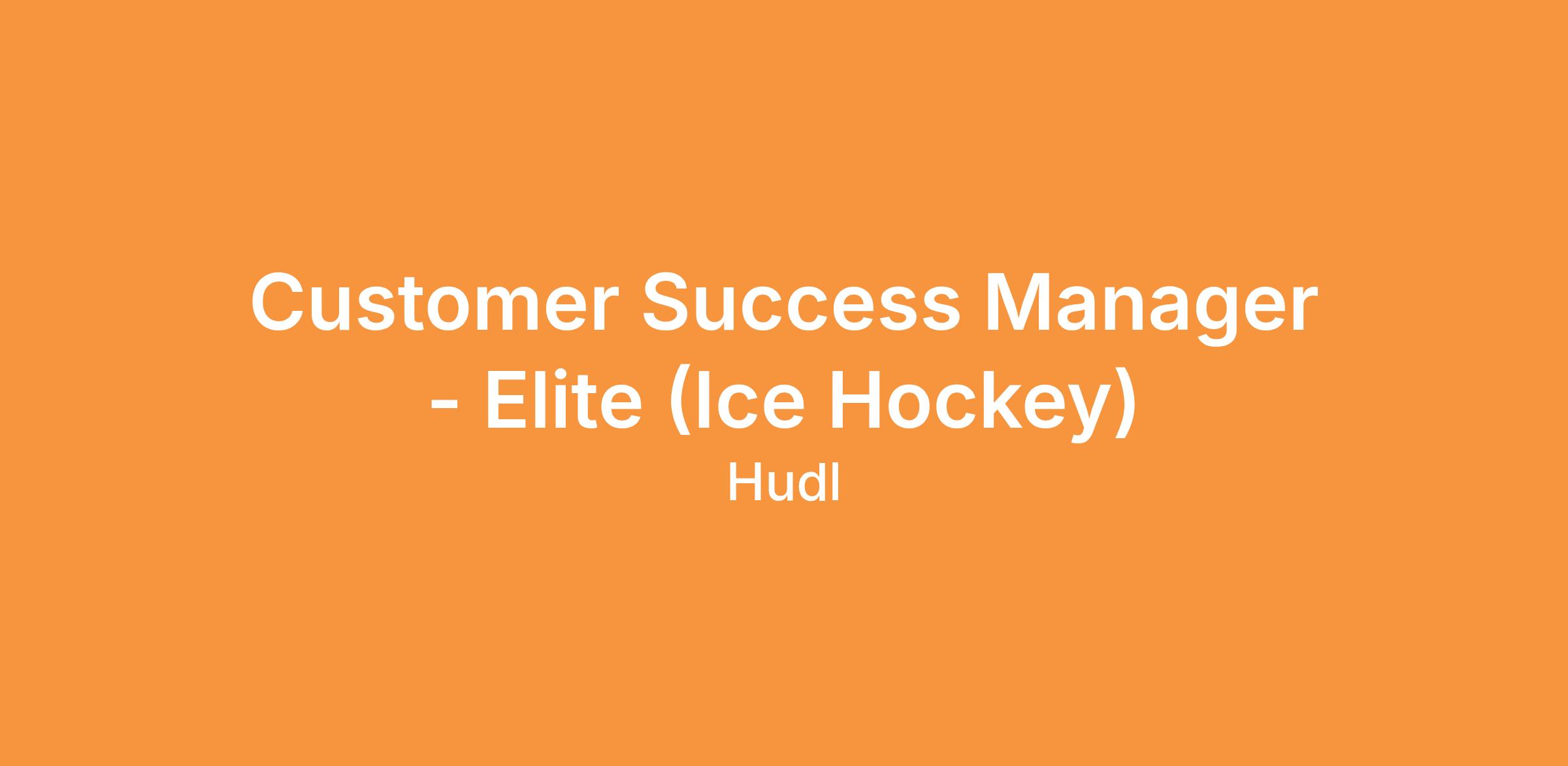 Customer Success Manager - Elite (Ice Hockey)

Hudl